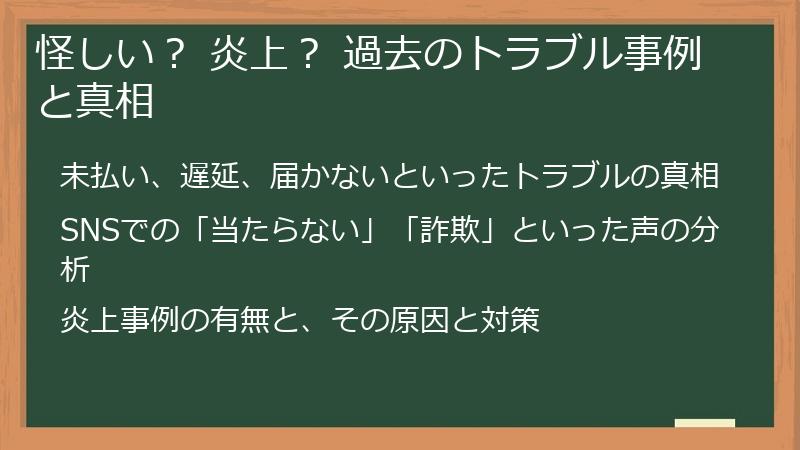 怪しい？ 炎上？ 過去のトラブル事例と真相

未払い、遅延、届かないといったトラブルの真相

SNSでの「当たらない」「詐欺」といった声の分析

炎上事例の有無と、その原因と対策